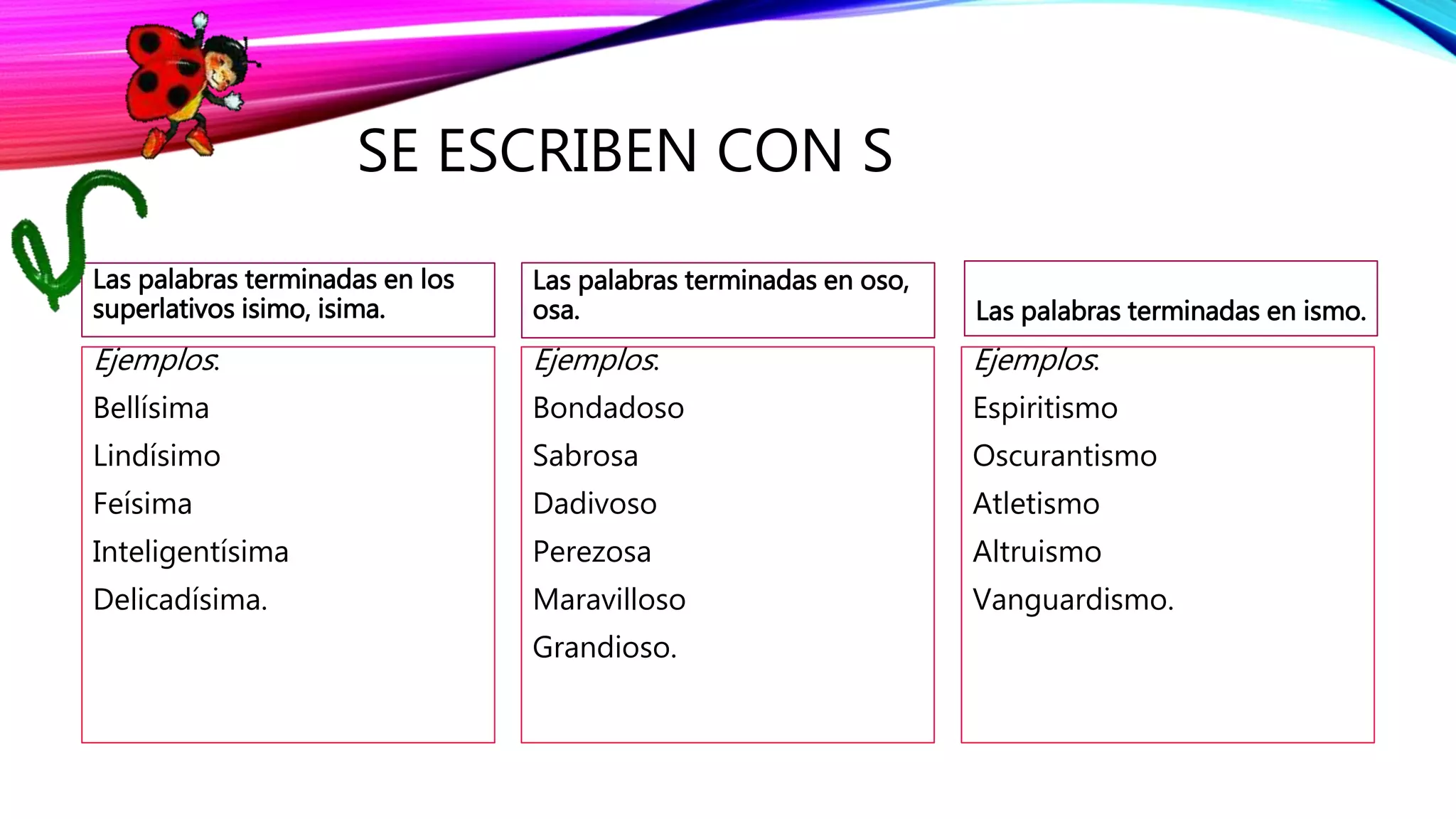 SE ESCRIBEN CON S

Las palabras terminadas en los superlativos isimo, isima.

Ejemplos.
Bellísima
Lindísimo
Feísima
Inteligentísima
Delicadísima.

Las palabras terminadas en oso, osa.

Ejemplos.
Bondadoso
Sabrosa
Dadivoso
Perezosa
Maravilloso
Grandioso.

Las palabras terminadas en ismo.

Ejemplos.
Espiritismo
Oscurantismo
Atletismo
Altruismo
Vanguardismo.